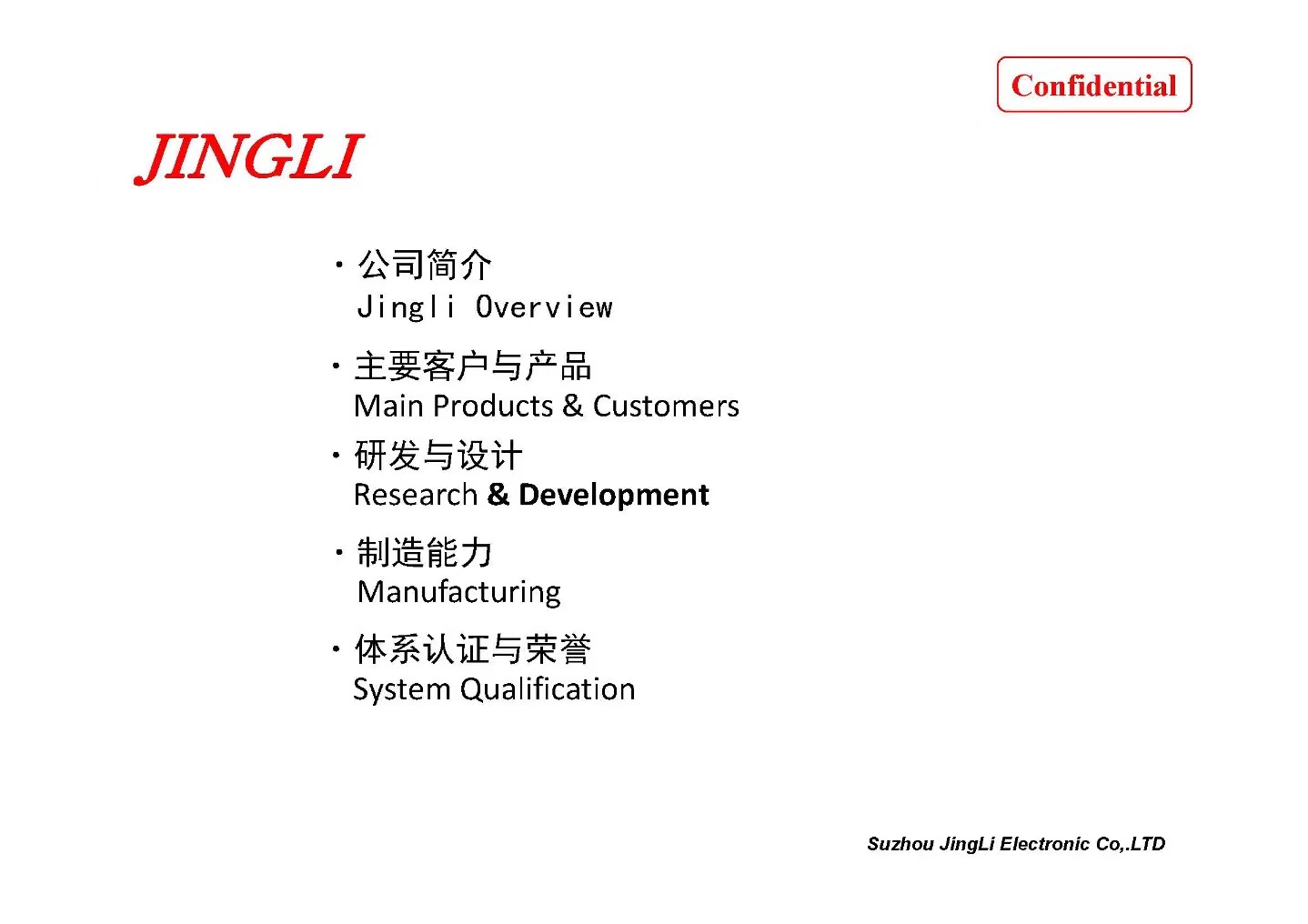 Confidential

JINGLI

· 公司简介
Jingli Overview

· 主要客户与产品
Main Products & Customers

· 研发与设计
Research & Development

· 制造能力
Manufacturing

· 体系认证与荣誉
System Qualification

Suzhou JingLi Electronic Co,.LTD